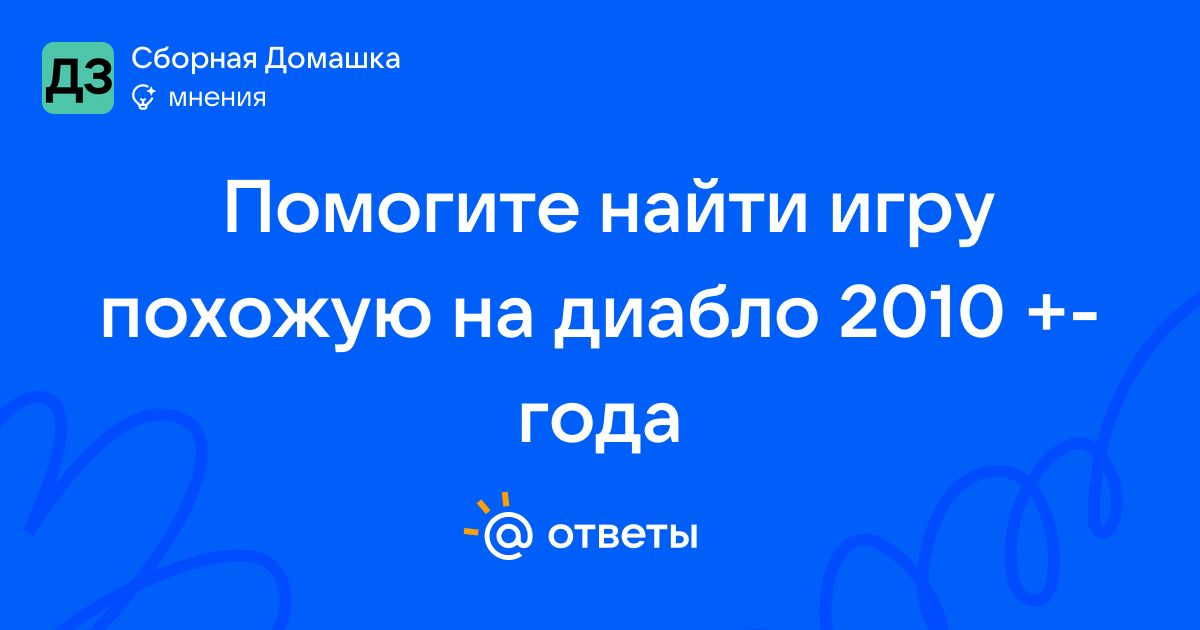 ДЗ
Сборная Домашка
мнения

Помогите найти игру похожую на диабло 2010 +- года

@ ответы